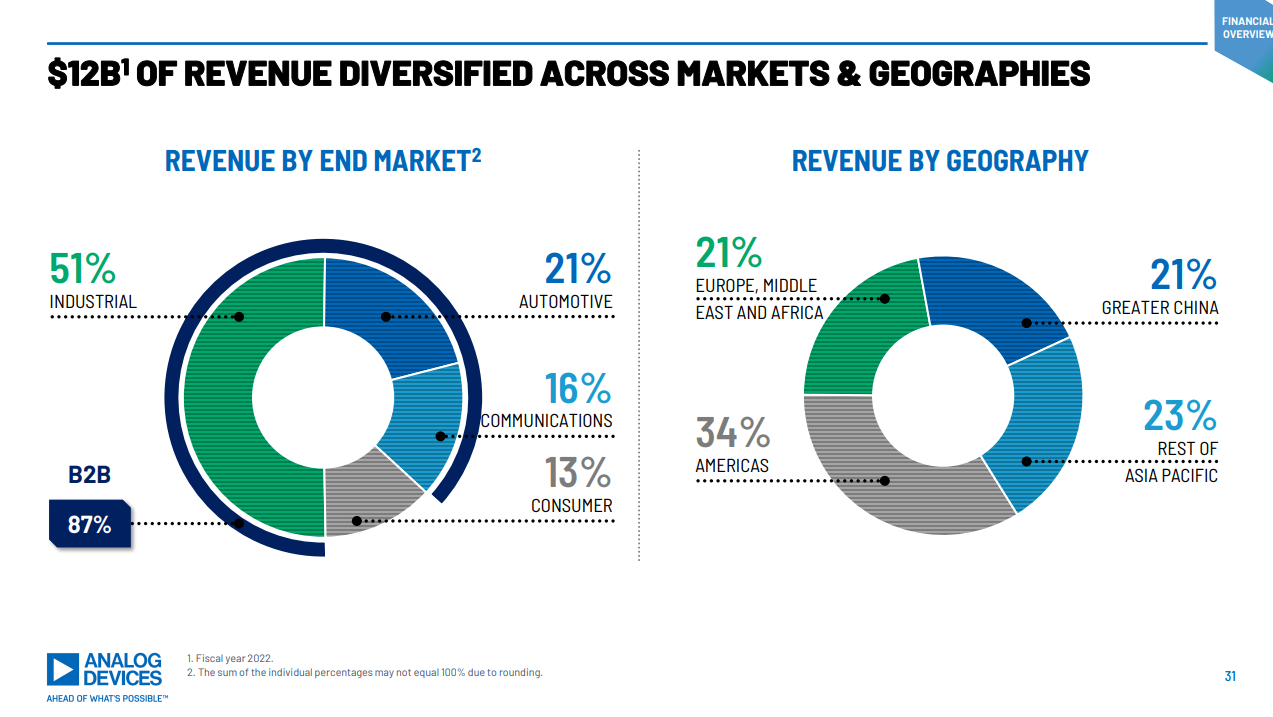 FINANCIAL OVERVIEW

$12B$^1$ OF REVENUE DIVERSIFIED ACROSS MARKETS & GEOGRAPHIES

REVENUE BY END MARKET$^2$

51%
INDUSTRIAL

21%
AUTOMOTIVE

16%
COMMUNICATIONS

13%
CONSUMER

B2B
87%

REVENUE BY GEOGRAPHY

21%
EUROPE, MIDDLE EAST AND AFRICA

21%
GREATER CHINA

34%
AMERICAS

23%
REST OF ASIA PACIFIC

ANALOG DEVICES
AHEAD OF WHAT'S POSSIBLE™

1. Fiscal year 2022.
2. The sum of the individual percentages may not equal 100% due to rounding.

31